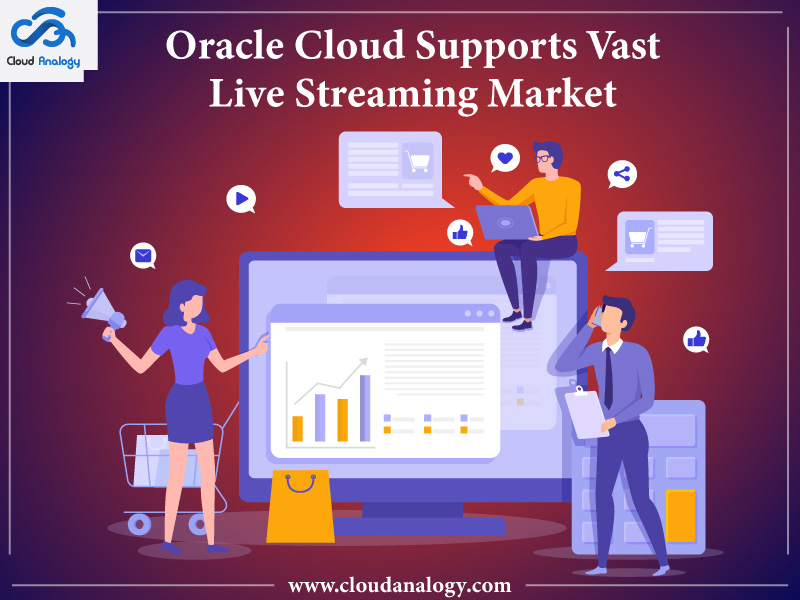 Cloud Analogy

Oracle Cloud Supports Vast Live Streaming Market

www.cloudanalogy.com